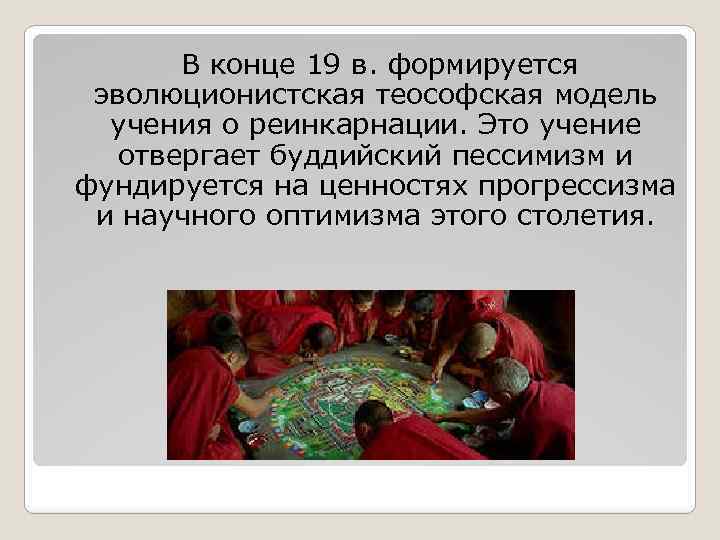 В конце 19 в. формируется эволюционистская теософская модель учения о реинкарнации. Это учение отвергает буддийский пессимизм и фундируется на ценностях прогрессизма и научного оптимизма этого столетия.